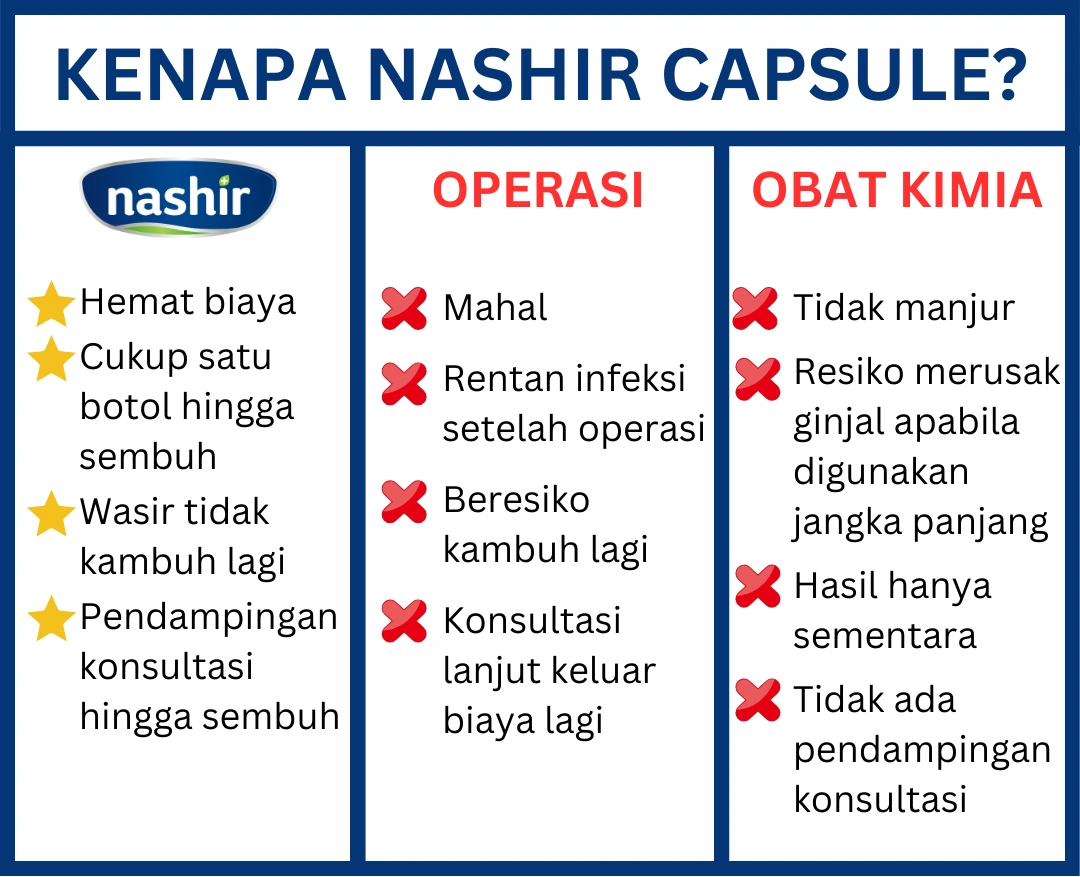 KENAPA NASHIR CAPSULE?

nashir

Hemat biaya

Cukup satu botol hingga sembuh

Wasir tidak kambuh lagi

Pendampingan konsultasi hingga sembuh

OPERASI

Mahal

Rentan infeksi setelah operasi

Beresiko kambuh lagi

Konsultasi lanjut keluar biaya lagi

OBAT KIMIA

Tidak manjur

Resiko merusak ginjal apabila digunakan jangka panjang

Hasil hanya sementara

Tidak ada pendampingan konsultasi